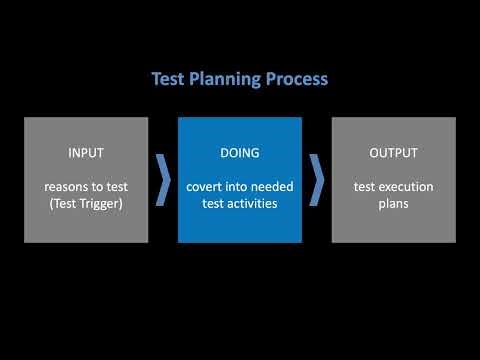 Test Planning Process

INPUT

reasons to test (Test Trigger)

DOING

covert into needed test activities

OUTPUT

test execution plans